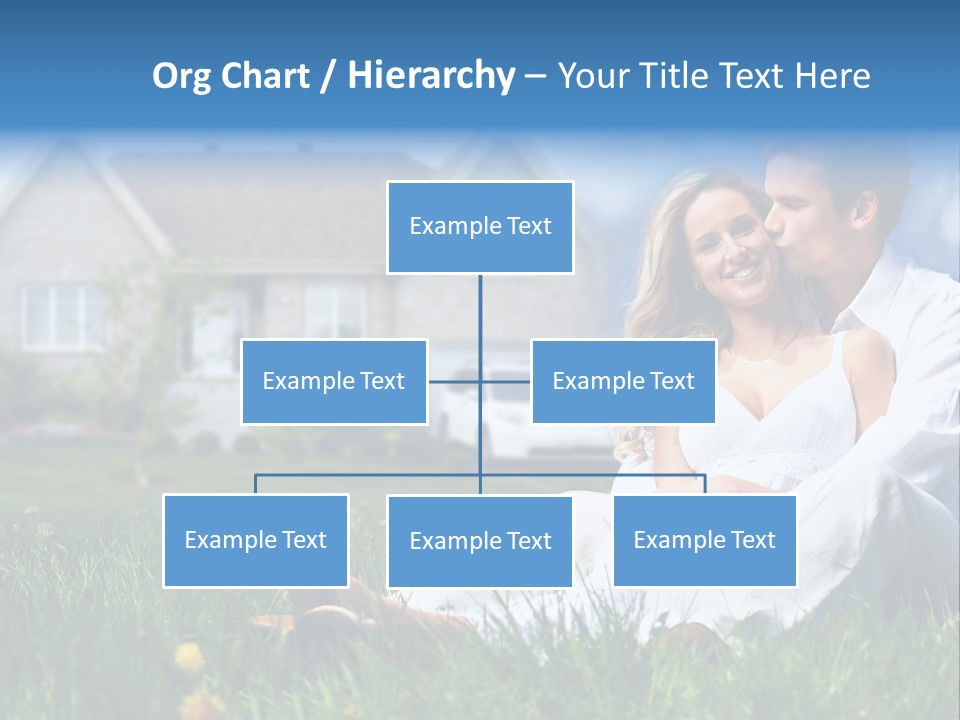 Org Chart / Hierarchy – Your Title Text Here

Example Text

Example Text

Example Text

Example Text

Example Text

Example Text